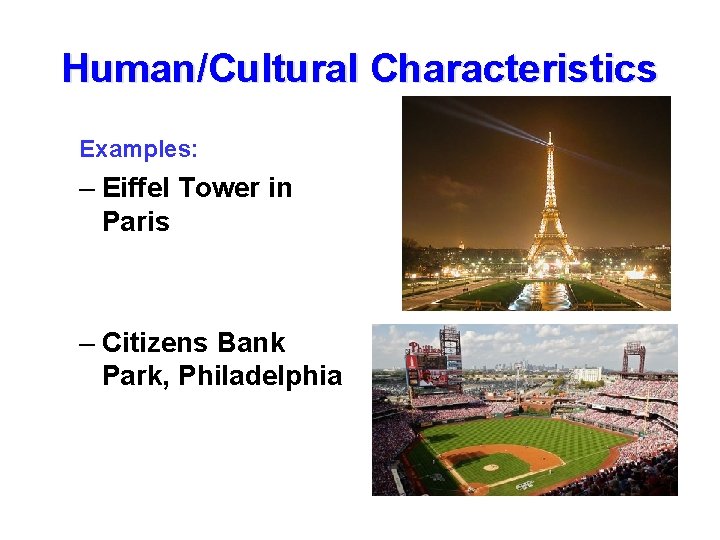 Human/Cultural Characteristics

Examples:

– Eiffel Tower in Paris

– Citizens Bank Park, Philadelphia